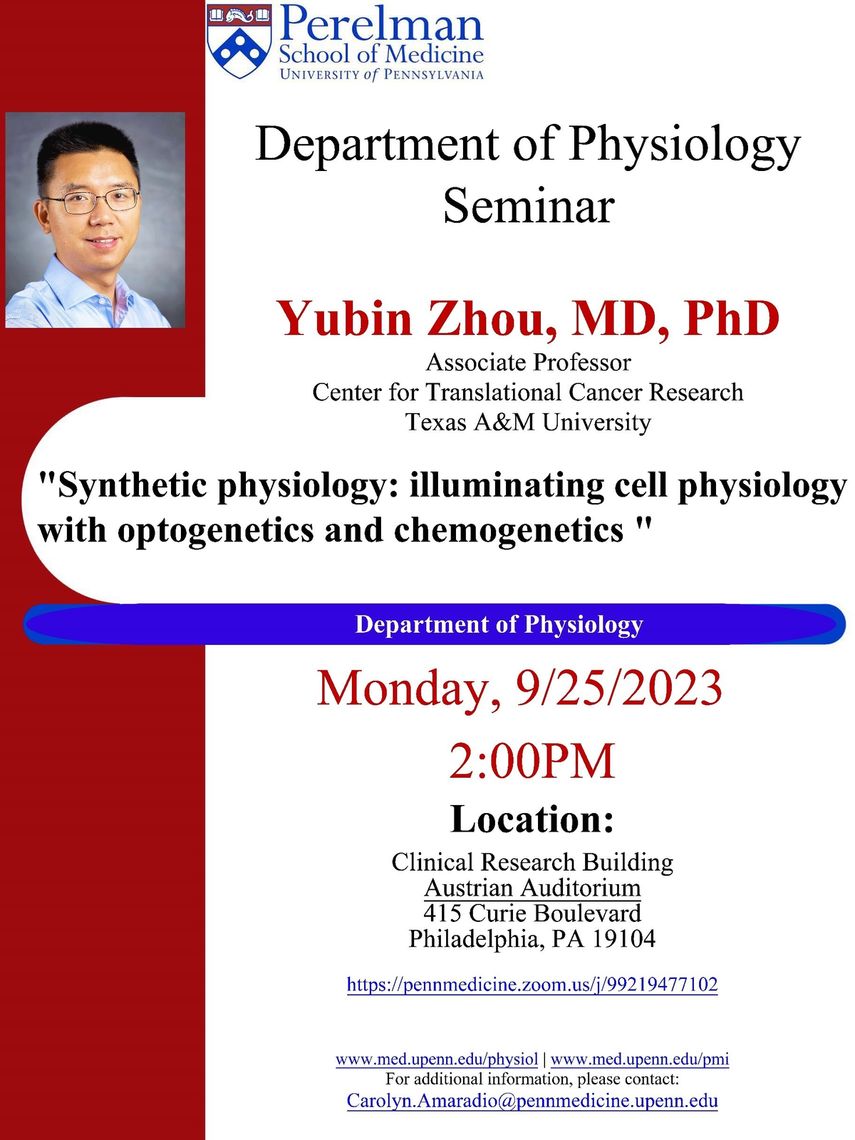 Perelman
School of Medicine
UNIVERSITY of PENNSYLVANIA

Department of Physiology
Seminar

Yubin Zhou, MD, PhD
Associate Professor
Center for Translational Cancer Research
Texas A&M University

"Synthetic physiology: illuminating cell physiology with optogenetics and chemogenetics "

Department of Physiology

Monday, 9/25/2023
2:00PM

Location:
Clinical Research Building
Austrian Auditorium
415 Curie Boulevard
Philadelphia, PA 19104

https://pennmedicine.zoom.us/j/99219477102

www.med.upenn.edu/physiol | www.med.upenn.edu/pmi
For additional information, please contact:
Carolyn.Amaradio@pennmedicine.upenn.edu